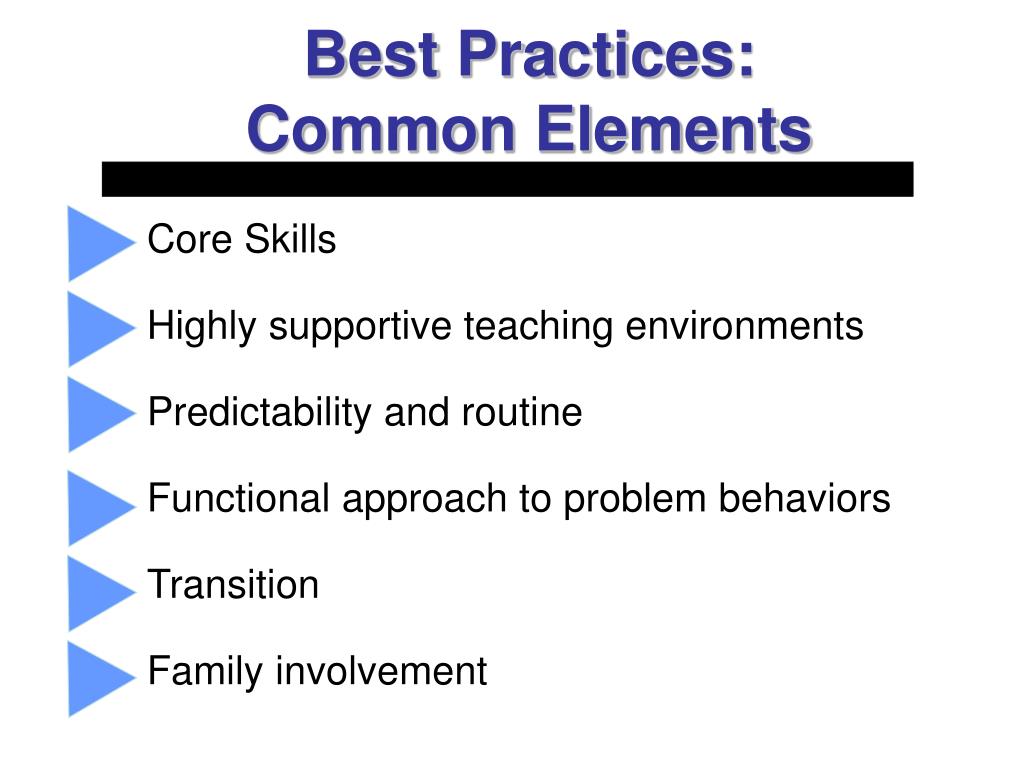 Best Practices:
Common Elements

Core Skills

Highly supportive teaching environments

Predictability and routine

Functional approach to problem behaviors

Transition

Family involvement